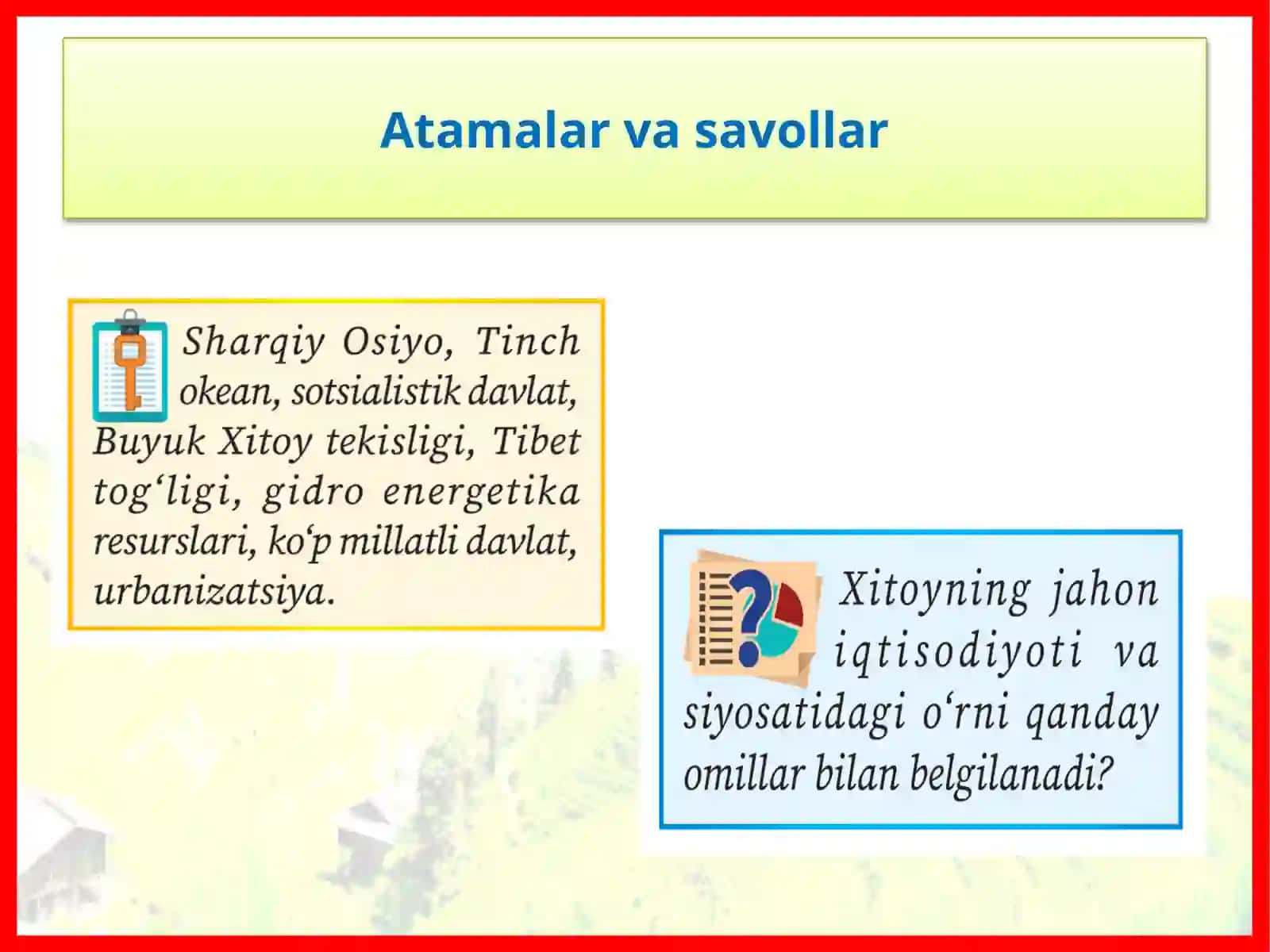 Atamalar va savollar

Sharqiy Osiyo, Tinch okean, sotsialistik davlat, Buyuk Xitoy tekisligi, Tibet tog‘ligi, gidro energetika resurslari, ko‘p millatli davlat, urbanizatsiya.

Xitoyning jahon iqtisodiyoti va siyosatidagi o‘rni qanday omillar bilan belgilanadi?